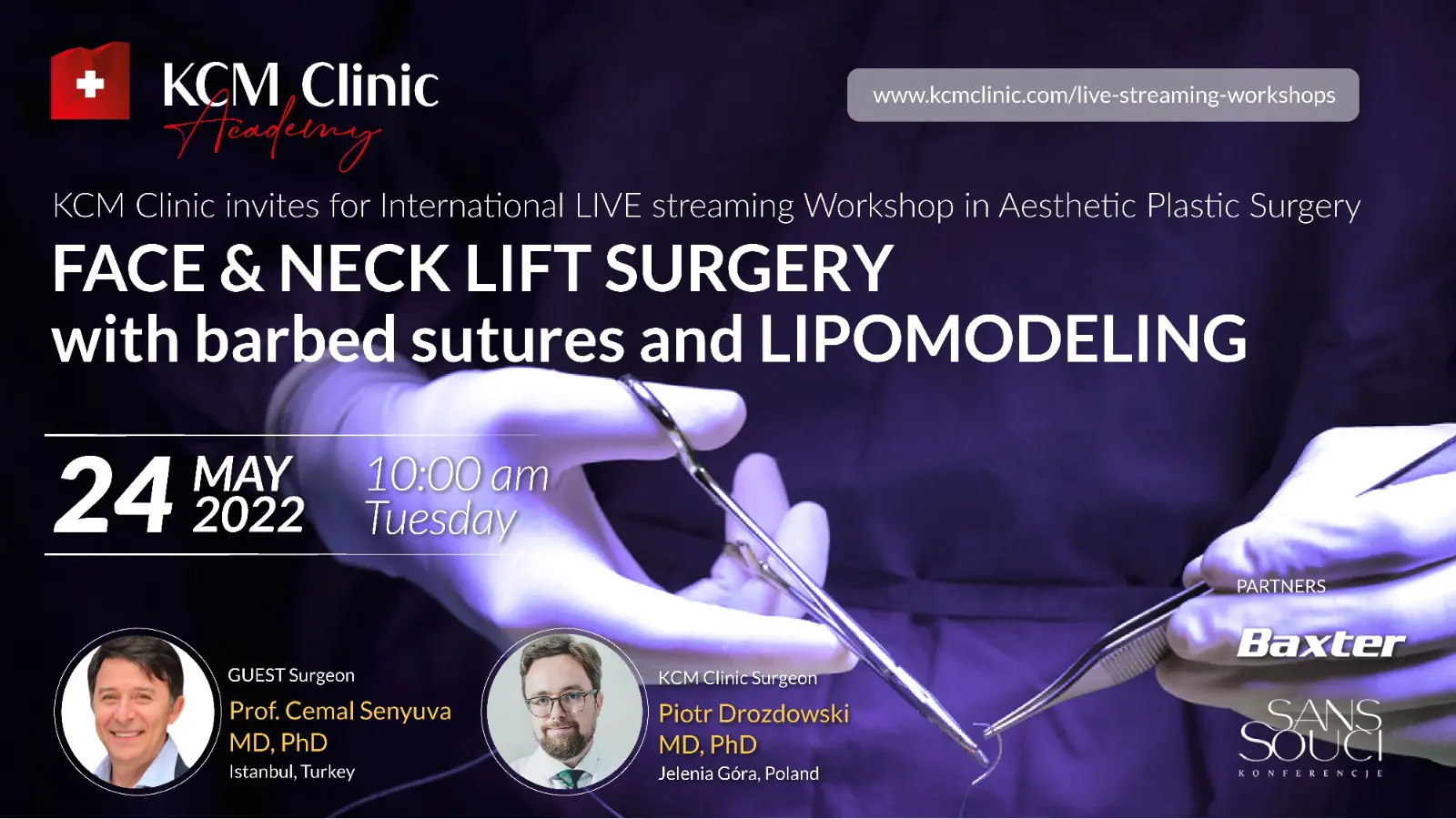 KCM Clinic
Academy

www.kcmclinic.com/live-streaming-workshops

KCM Clinic invites for International LIVE streaming Workshop in Aesthetic Plastic Surgery

FACE & NECK LIFT SURGERY
with barbed sutures and LIPOMODELING

24 MAY 2022 10:00 am Tuesday

GUEST Surgeon
Prof. Cemal Senyuva MD, PhD
Istanbul, Turkey

KCM Clinic Surgeon
Piotr Drozdowski MD, PhD
Jelenia Góra, Poland

PARTNERS
Baxter
SANS SOUCI
KONFERENCJE